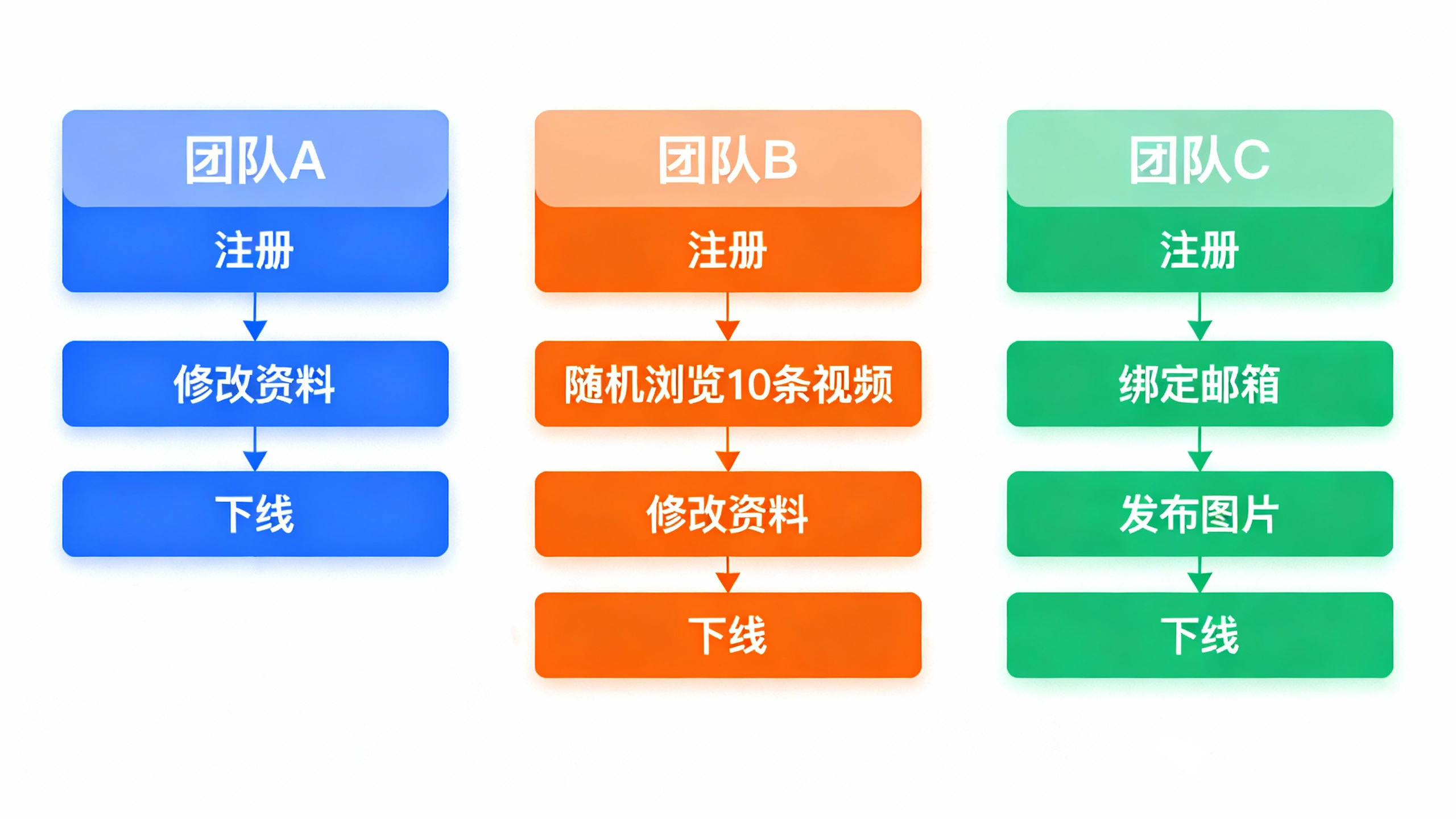 团队A

注册

修改资料

下线

团队B

注册

随机浏览10条视频

修改资料

下线

团队C

注册

绑定邮箱

发布图片

下线